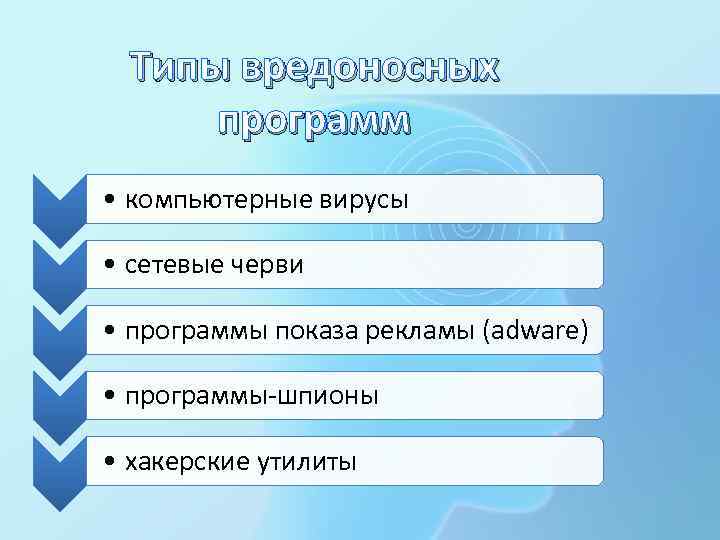 Типы вредоносных программ

• компьютерные вирусы

• сетевые черви

• программы показа рекламы (adware)

• программы-шпионы

• хакерские утилиты